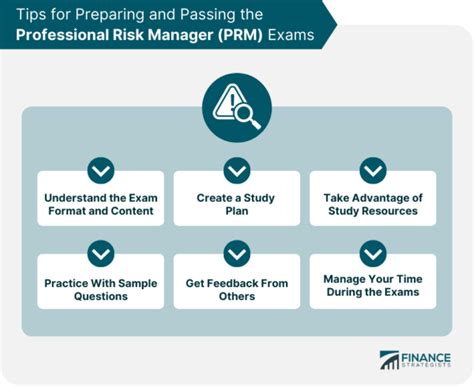 Tips for Preparing and Passing the Professional Risk Manager (PRM) Exams

Understand the Exam Format and Content

Create a Study Plan

Take Advantage of Study Resources

Practice With Sample Questions

Get Feedback From Others

Manage Your Time During the Exams

FINANCE STRATEGISTS